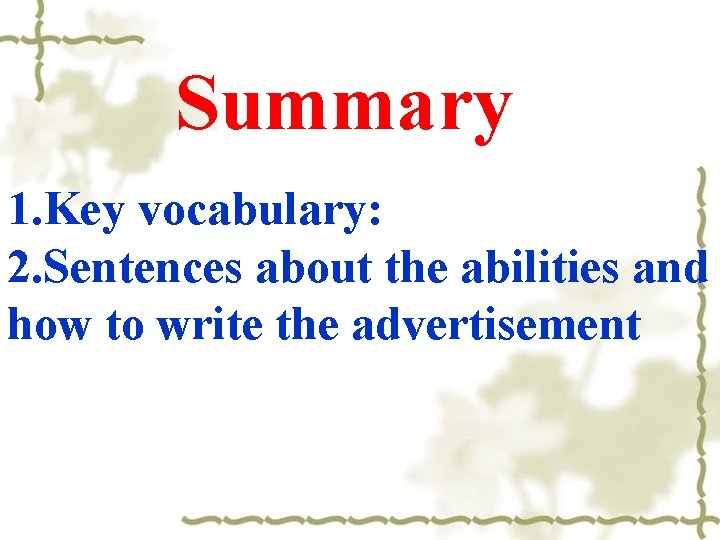 Summary

1.Key vocabulary:
2.Sentences about the abilities and how to write the advertisement